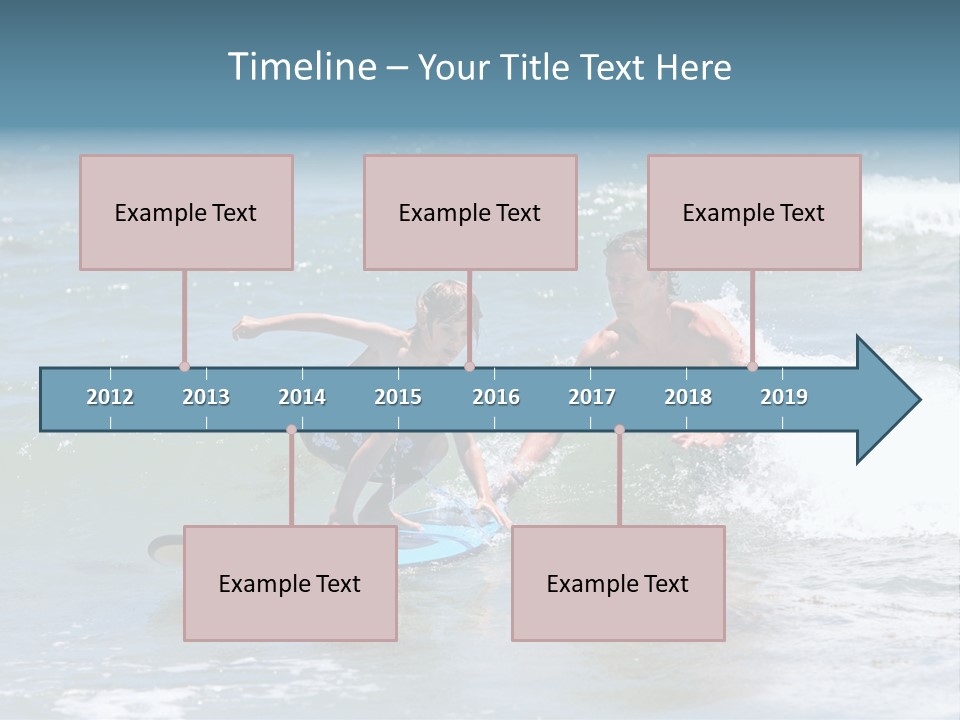 Timeline – Your Title Text Here

Example Text

Example Text

Example Text

2012 2013 2014 2015 2016 2017 2018 2019

Example Text

Example Text